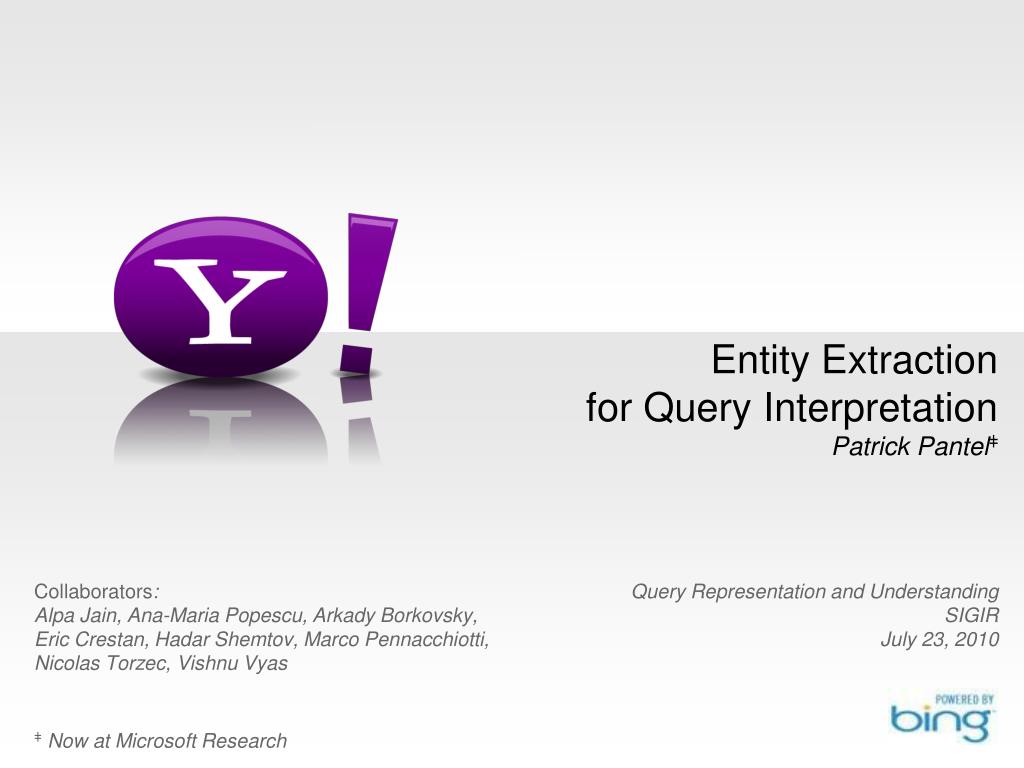 Y!

Entity Extraction
for Query Interpretation
Patrick Pantel‡

Collaborators:
Alpa Jain, Ana-Maria Popescu, Arkady Borkovsky,
Eric Crestan, Hadar Shemtov, Marco Pennacchiotti,
Nicolas Torzec, Vishnu Vyas

Query Representation and Understanding
SIGIR
July 23, 2010

‡ Now at Microsoft Research

POWERED BY
bing